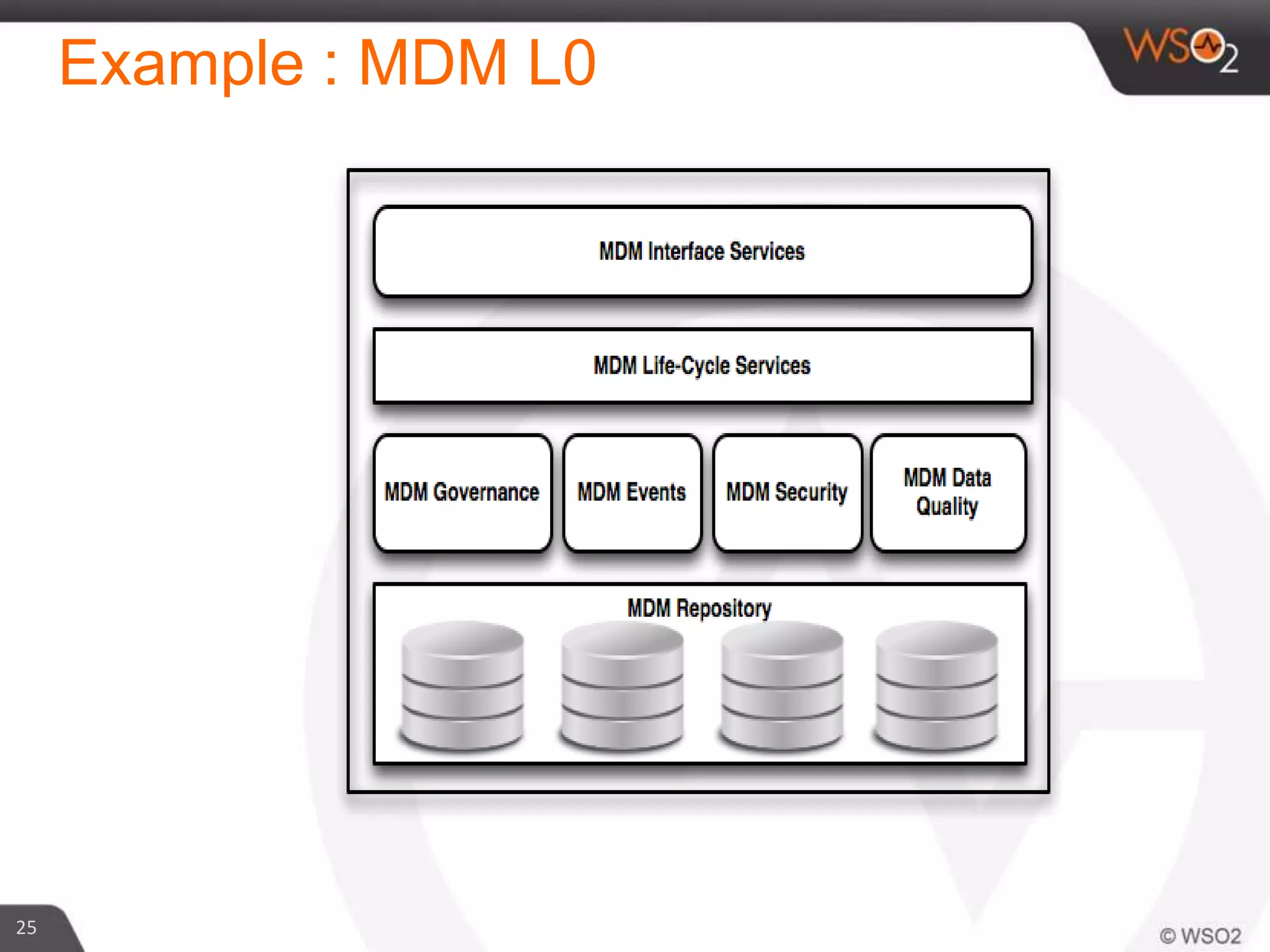 Example : MDM L0

WSO2

MDM Interface Services

MDM Life-Cycle Services

MDM Governance

MDM Events

MDM Security

MDM Data Quality

MDM Repository

25

© WSO2